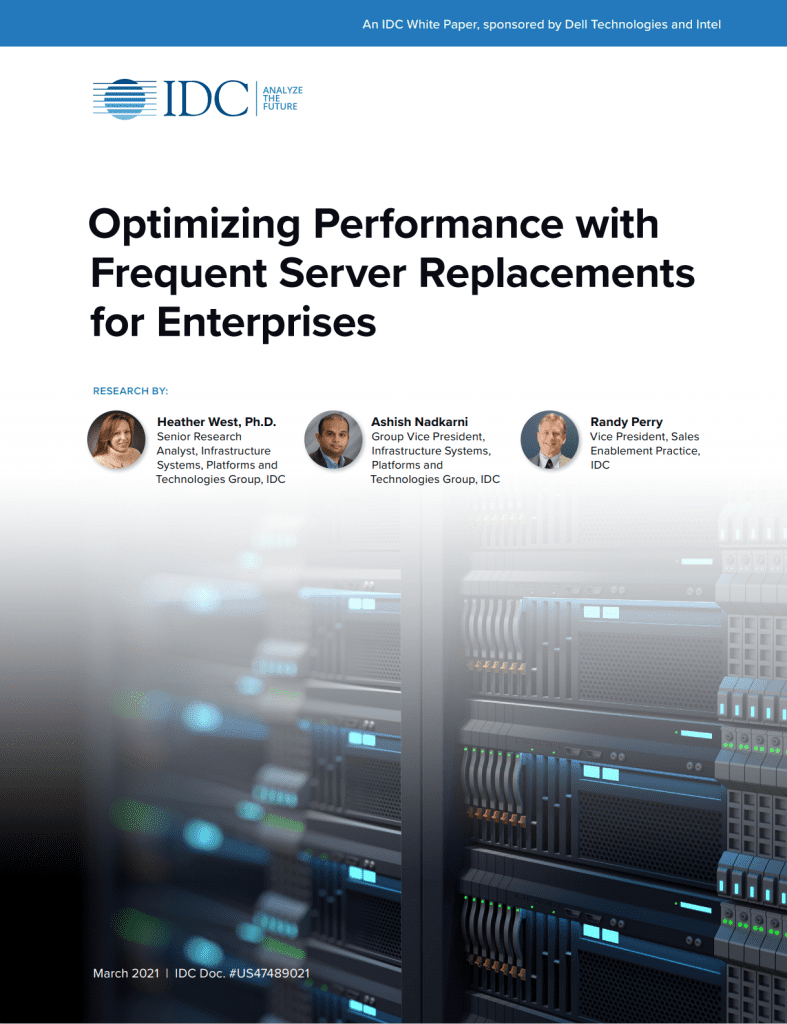 An IDC White Paper, sponsored by Dell Technologies and Intel

IDC ANALYZE THE FUTURE

Optimizing Performance with Frequent Server Replacements for Enterprises

RESEARCH BY:

Heather West, Ph.D.
Senior Research Analyst, Infrastructure Systems, Platforms and Technologies Group, IDC

Ashish Nadkarni
Group Vice President, Infrastructure Systems, Platforms and Technologies Group, IDC

Randy Perry
Vice President, Sales Enablement Practice, IDC

March 2021 | IDC Doc. #US47489021